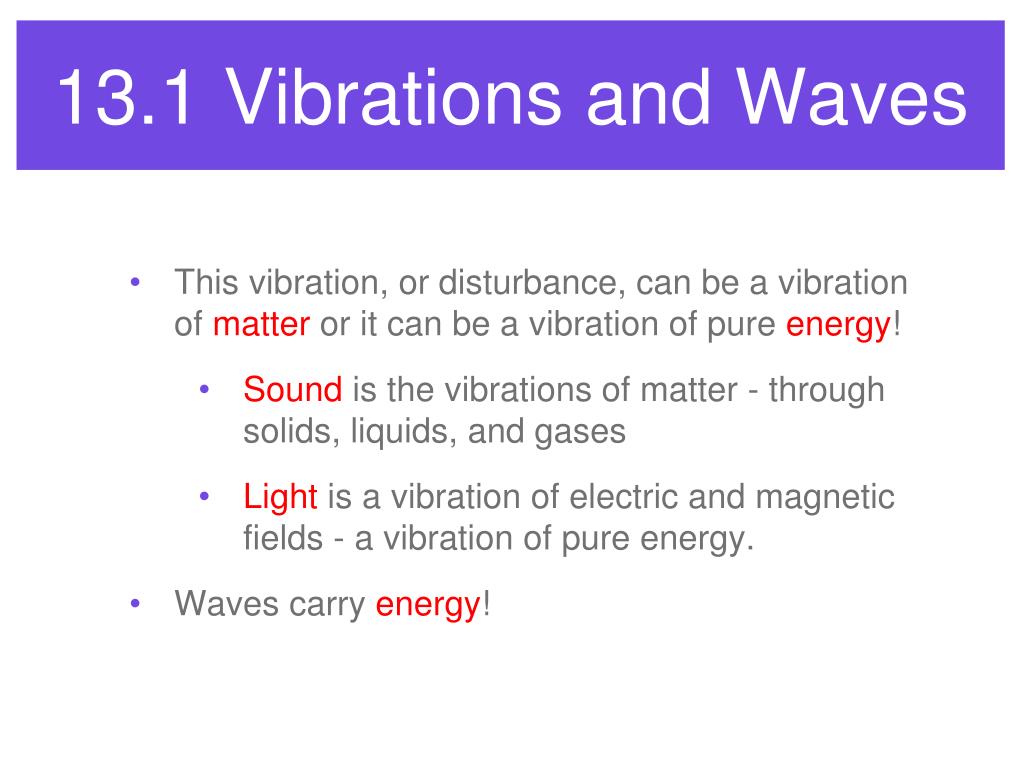 13.1 Vibrations and Waves

• This vibration, or disturbance, can be a vibration of matter or it can be a vibration of pure energy!

• Sound is the vibrations of matter - through solids, liquids, and gases

• Light is a vibration of electric and magnetic fields - a vibration of pure energy.

• Waves carry energy!